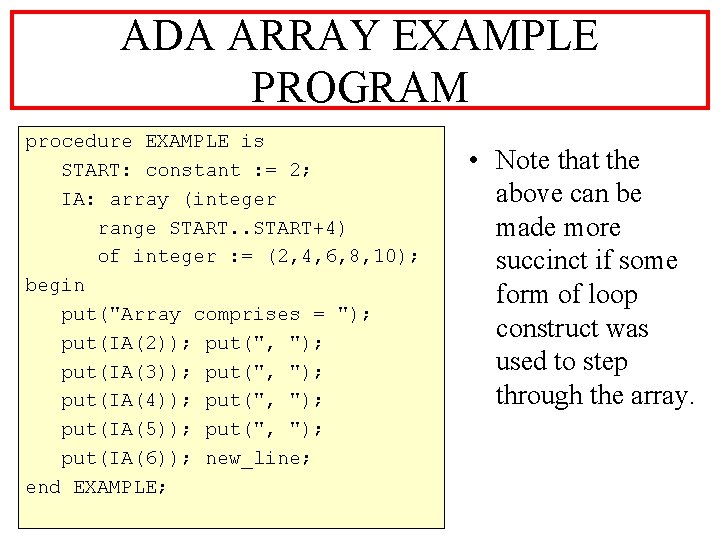 ADA ARRAY EXAMPLE PROGRAM

procedure EXAMPLE is
   START: constant := 2;
   IA: array (integer
      range START..START+4)
      of integer := (2,4,6,8,10);
begin
   put("Array comprises = ");
   put(IA(2)); put(", ");
   put(IA(3)); put(", ");
   put(IA(4)); put(", ");
   put(IA(5)); put(", ");
   put(IA(6)); new_line;
end EXAMPLE;

• Note that the above can be made more succinct if some form of loop construct was used to step through the array.